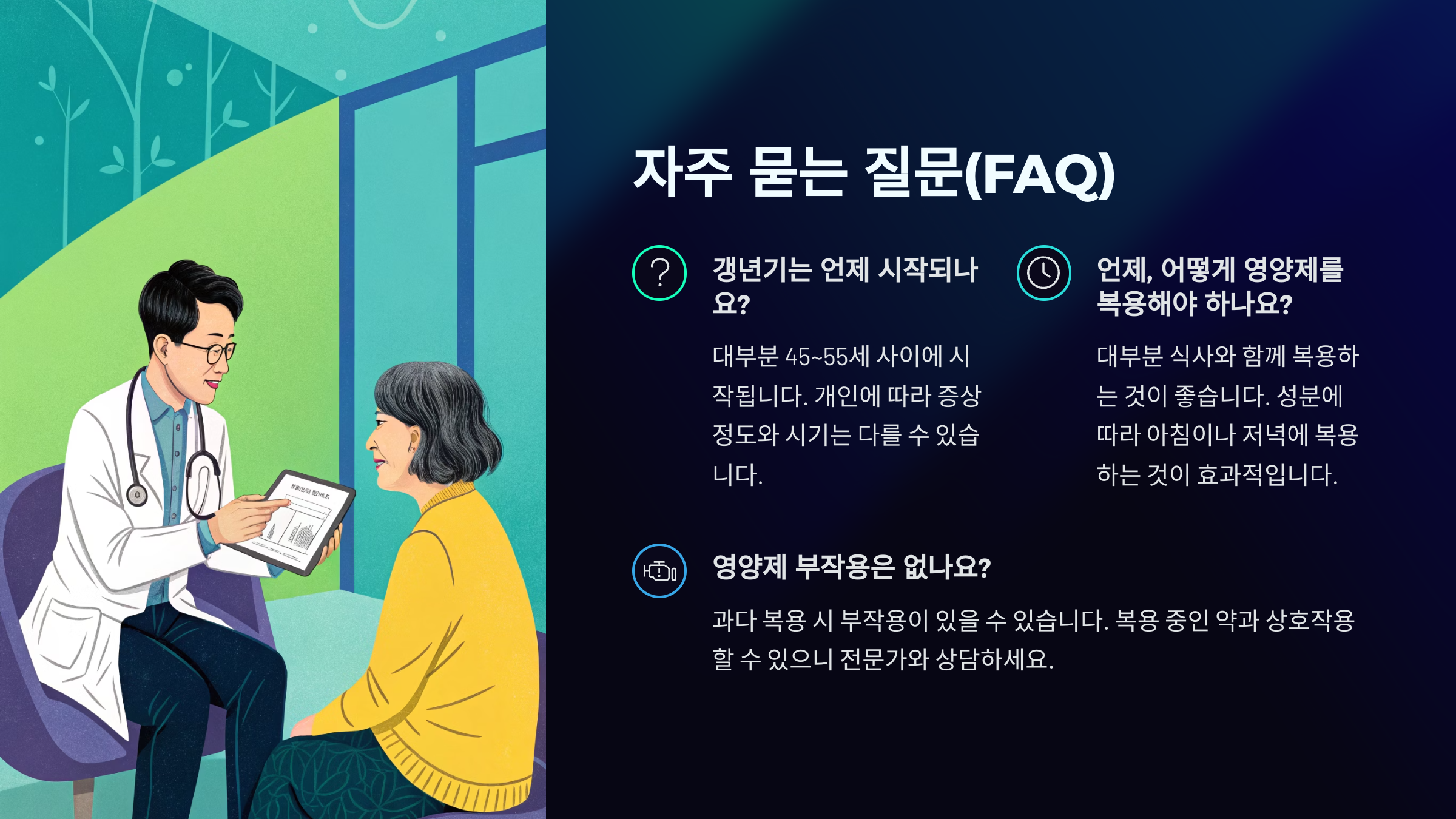 자주 묻는 질문(FAQ)

갱년기는 언제 시작되나요?

대부분 45~55세 사이에 시작됩니다. 개인에 따라 증상 정도와 시기는 다를 수 있습니다.

언제, 어떻게 영양제를 복용해야 하나요?

대부분 식사와 함께 복용하는 것이 좋습니다. 성분에 따라 아침이나 저녁에 복용하는 것이 효과적입니다.

영양제 부작용은 없나요?

과다 복용 시 부작용이 있을 수 있습니다. 복용 중인 약과 상호작용할 수 있으니 전문가와 상담하세요.